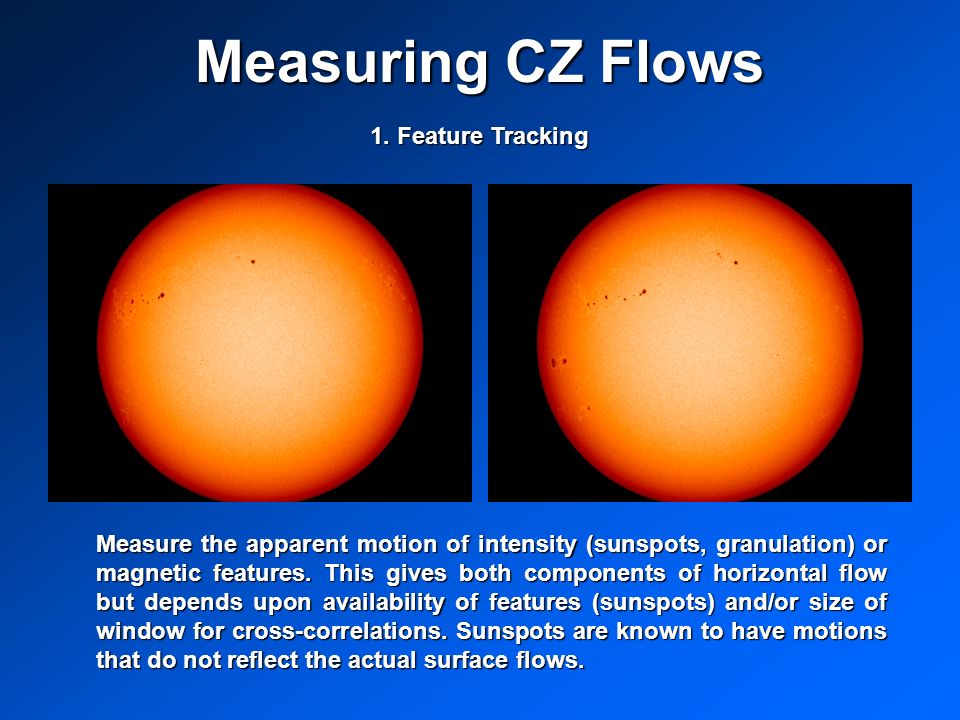 Measuring CZ Flows

1. Feature Tracking

Measure the apparent motion of intensity (sunspots, granulation) or magnetic features. This gives both components of horizontal flow but depends upon availability of features (sunspots) and/or size of window for cross-correlations. Sunspots are known to have motions that do not reflect the actual surface flows.